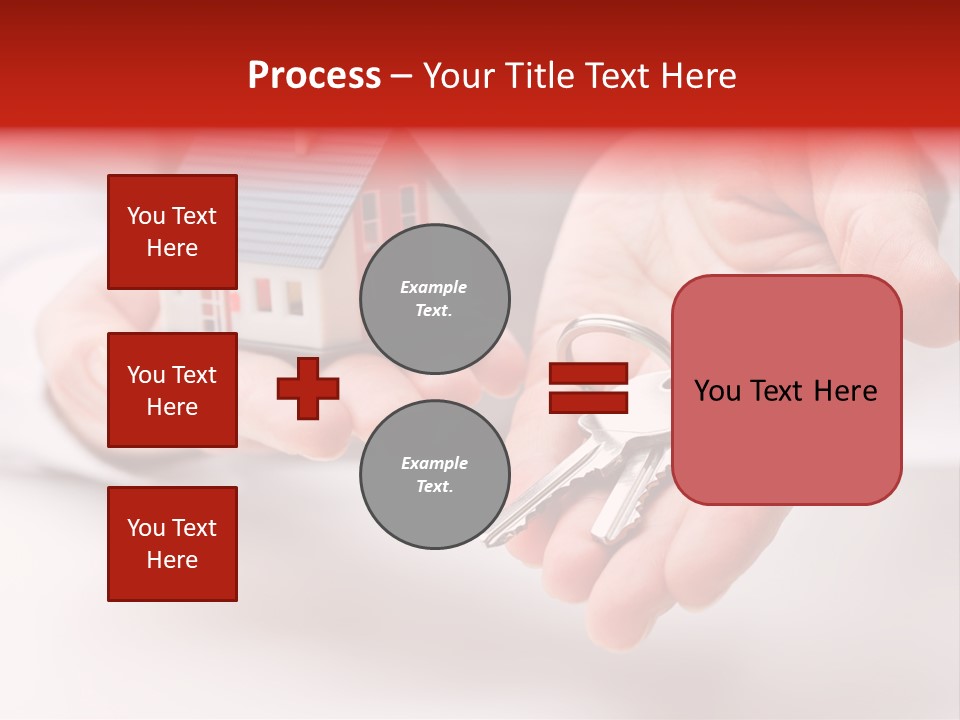 Process – Your Title Text Here

You Text Here

You Text Here

You Text Here

Example Text.

Example Text.

You Text Here